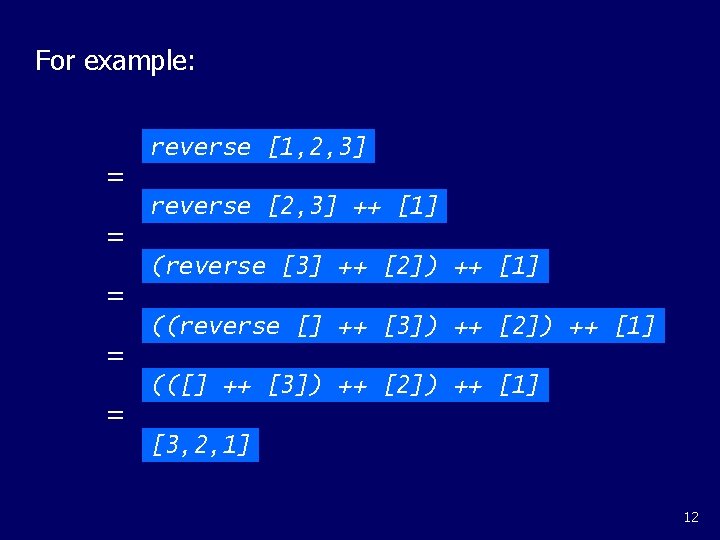 For example:

reverse [1,2,3]

=

reverse [2,3] ++ [1]

=

(reverse [3] ++ [2]) ++ [1]

=

((reverse [] ++ [3]) ++ [2]) ++ [1]

=

(([] ++ [3]) ++ [2]) ++ [1]

=

[3,2,1]

12